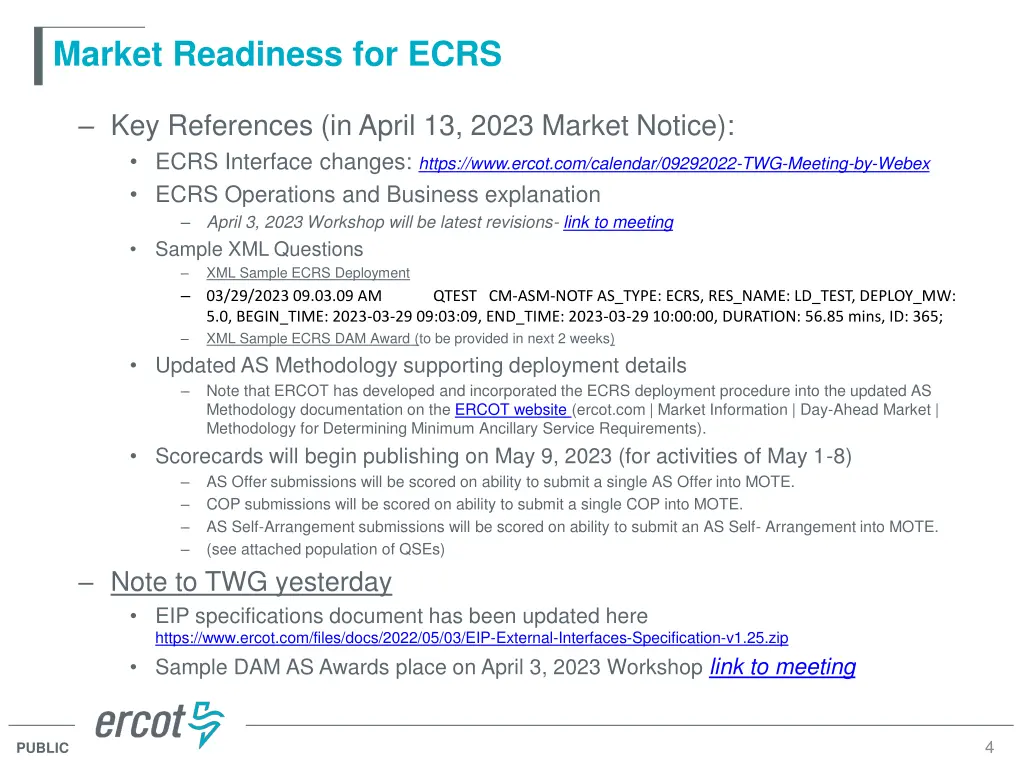 Market Readiness for ECRS

– Key References (in April 13, 2023 Market Notice):

• ECRS Interface changes: https://www.ercot.com/calendar/09292022-TWG-Meeting-by-Webex

• ECRS Operations and Business explanation

– April 3, 2023 Workshop will be latest revisions- link to meeting

• Sample XML Questions

– XML Sample ECRS Deployment

– 03/29/2023 09.03.09 AM QTEST CM-ASM-NOTF AS_TYPE: ECRS, RES_NAME: LD_TEST, DEPLOY_MW: 5.0, BEGIN_TIME: 2023-03-29 09:03:09, END_TIME: 2023-03-29 10:00:00, DURATION: 56.85 mins, ID: 365;

– XML Sample ECRS DAM Award (to be provided in next 2 weeks)

• Updated AS Methodology supporting deployment details

– Note that ERCOT has developed and incorporated the ECRS deployment procedure into the updated AS Methodology documentation on the ERCOT website (ercot.com | Market Information | Day-Ahead Market | Methodology for Determining Minimum Ancillary Service Requirements).

• Scorecards will begin publishing on May 9, 2023 (for activities of May 1-8)

– AS Offer submissions will be scored on ability to submit a single AS Offer into MOTE.

– COP submissions will be scored on ability to submit a single COP into MOTE.

– AS Self-Arrangement submissions will be scored on ability to submit an AS Self- Arrangement into MOTE.

– (see attached population of QSEs)

– Note to TWG yesterday

• EIP specifications document has been updated here https://www.ercot.com/files/docs/2022/05/03/EIP-External-Interfaces-Specification-v1.25.zip

• Sample DAM AS Awards place on April 3, 2023 Workshop link to meeting

ercot

PUBLIC

4